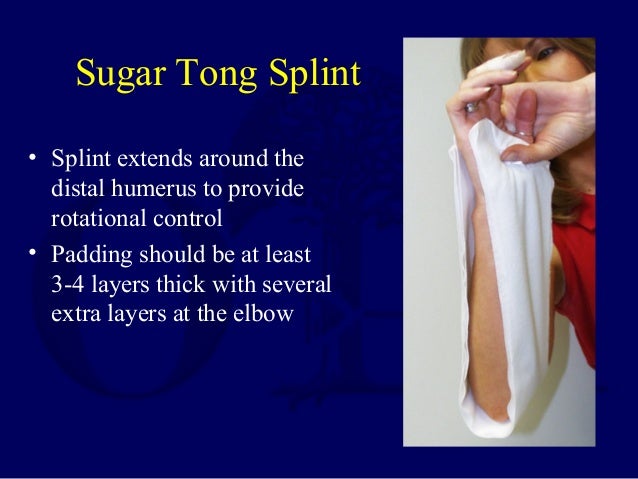 Sugar Tong Splint

• Splint extends around the distal humerus to provide rotational control
• Padding should be at least 3-4 layers thick with several extra layers at the elbow